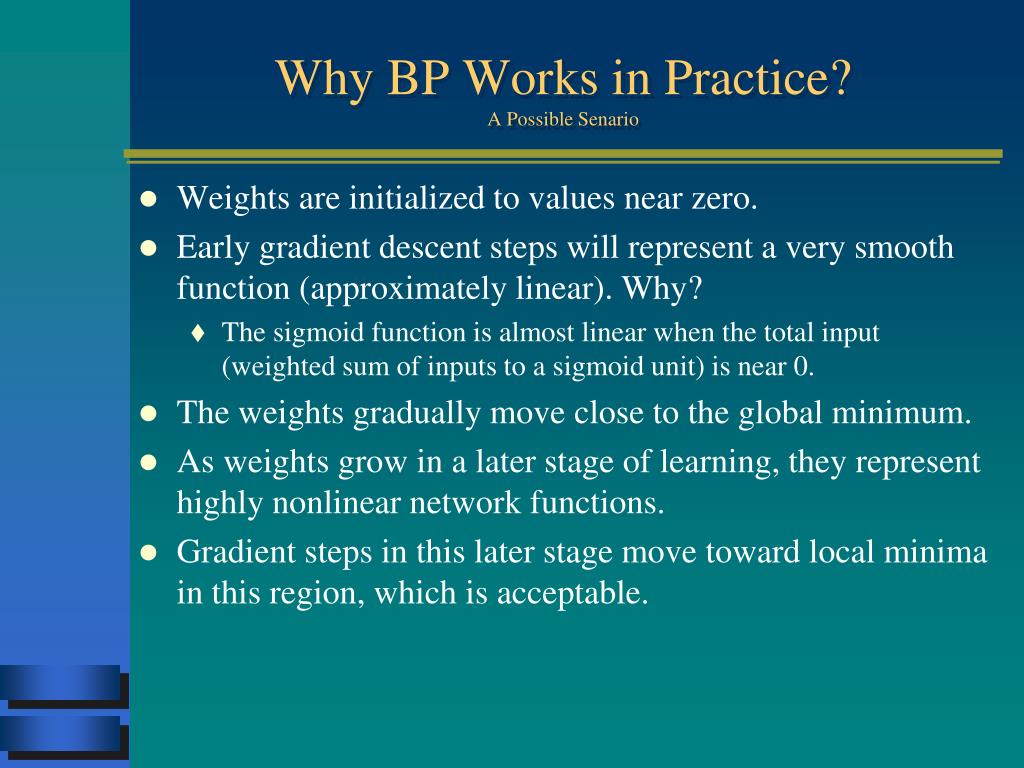 Why BP Works in Practice?
A Possible Senario

- Weights are initialized to values near zero.
- Early gradient descent steps will represent a very smooth function (approximately linear). Why?
  - The sigmoid function is almost linear when the total input (weighted sum of inputs to a sigmoid unit) is near 0.
- The weights gradually move close to the global minimum.
- As weights grow in a later stage of learning, they represent highly nonlinear network functions.
- Gradient steps in this later stage move toward local minima in this region, which is acceptable.